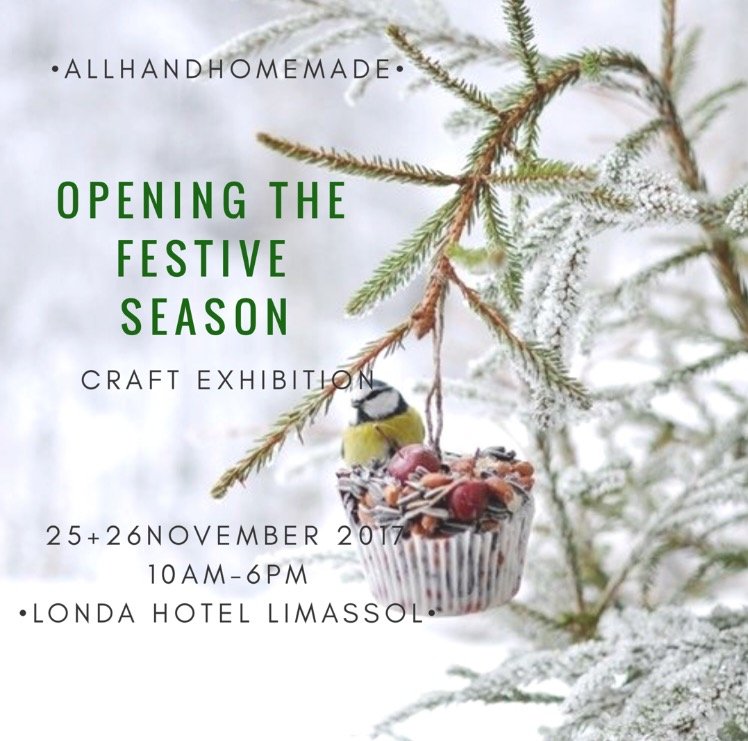 •ALLHANDHOMEMADE•

OPENING THE FESTIVE SEASON

CRAFT EXHIBITION

25+26NOVEMBER 2017
10AM-6PM
•LONDA HOTEL LIMASSOL•